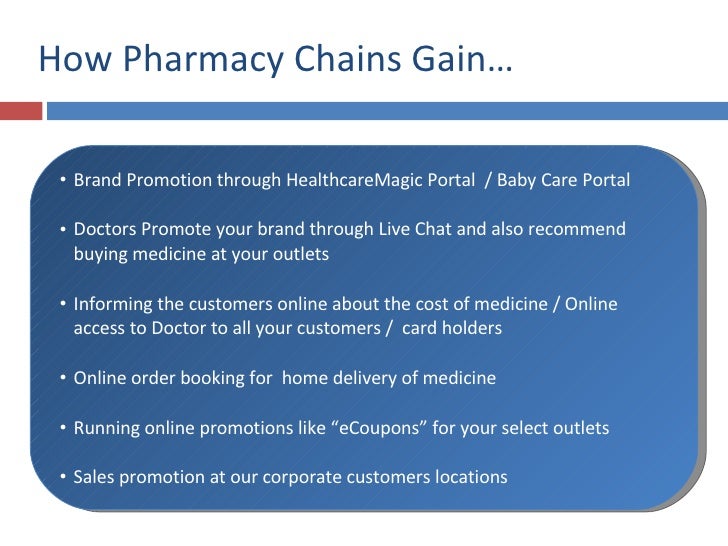 How Pharmacy Chains Gain…

• Brand Promotion through HealthcareMagic Portal / Baby Care Portal

• Doctors Promote your brand through Live Chat and also recommend buying medicine at your outlets

• Informing the customers online about the cost of medicine / Online access to Doctor to all your customers / card holders

• Online order booking for home delivery of medicine

• Running online promotions like “eCoupons” for your select outlets

• Sales promotion at our corporate customers locations